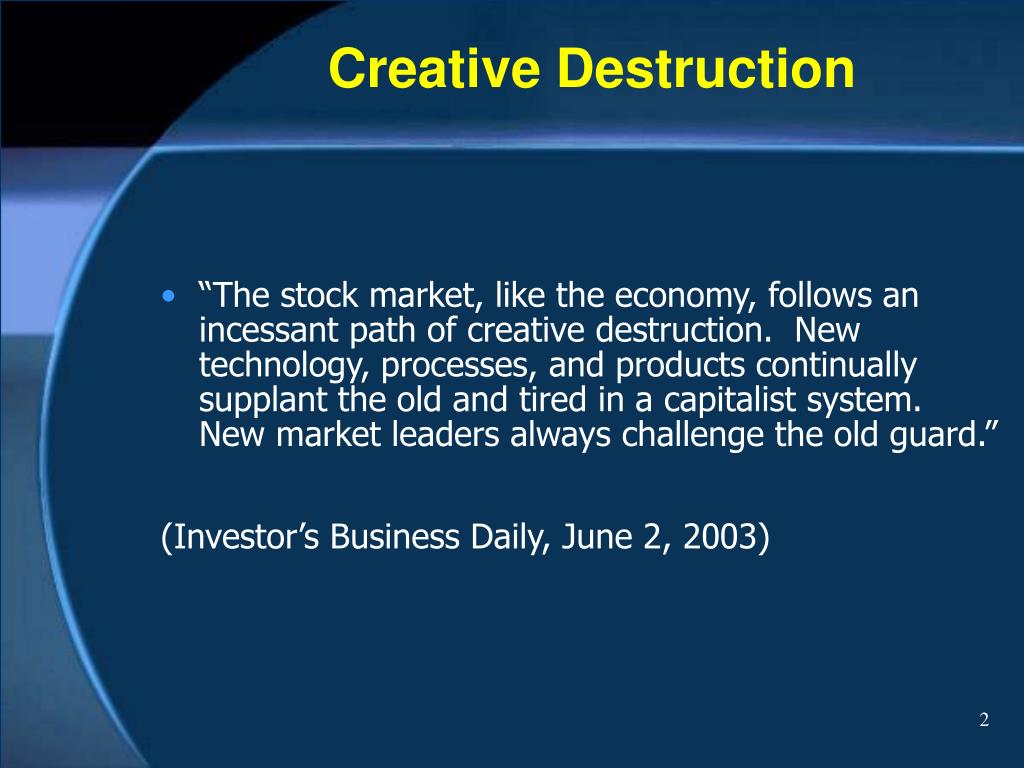 Creative Destruction

• “The stock market, like the economy, follows an incessant path of creative destruction. New technology, processes, and products continually supplant the old and tired in a capitalist system. New market leaders always challenge the old guard.”

(Investor’s Business Daily, June 2, 2003)

2